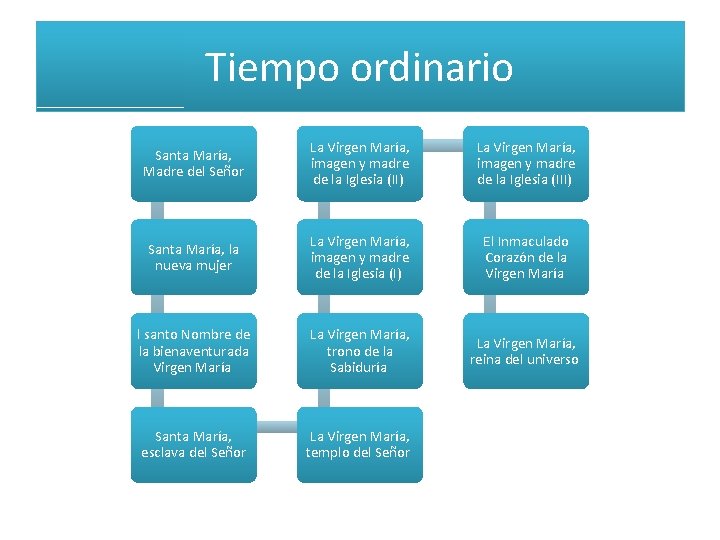 Tiempo ordinario

Santa María, Madre del Señor

Santa María, la nueva mujer

l santo Nombre de la bienaventurada Virgen María

Santa María, esclava del Señor

La Virgen María, templo del Señor

La Virgen María, trono de la Sabiduría

La Virgen María, imagen y madre de la Iglesia (I)

La Virgen María, imagen y madre de la Iglesia (II)

La Virgen María, imagen y madre de la Iglesia (III)

El Inmaculado Corazón de la Virgen María

La Virgen María, reina del universo